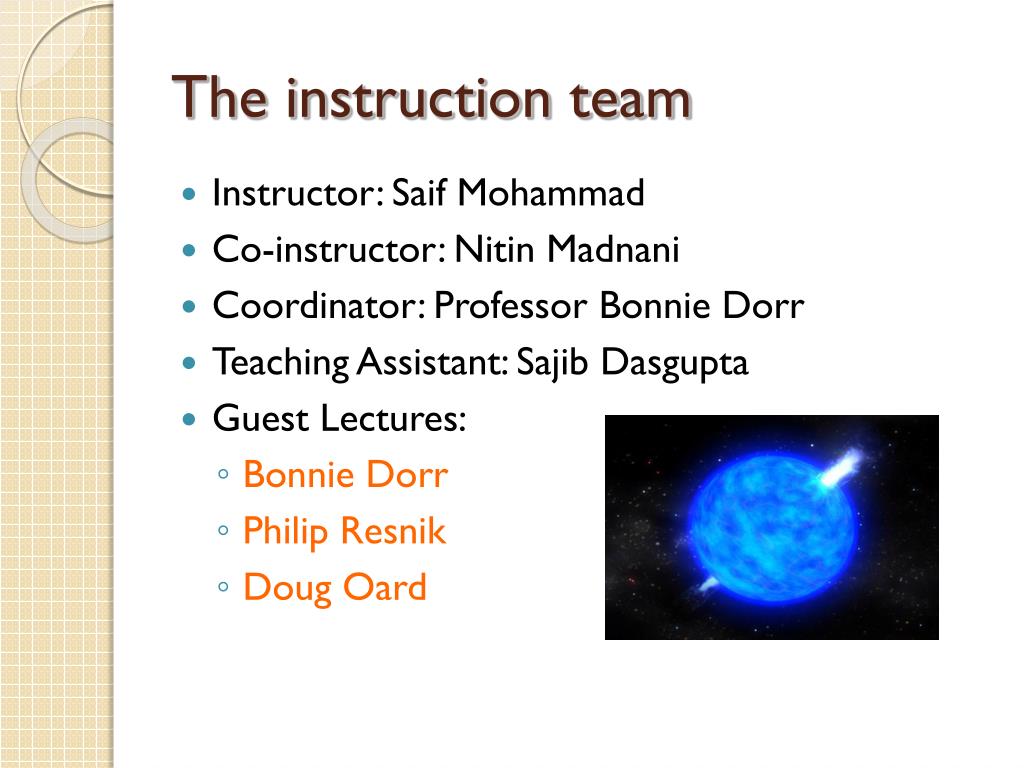 The instruction team

- Instructor: Saif Mohammad
- Co-instructor: Nitin Madnani
- Coordinator: Professor Bonnie Dorr
- Teaching Assistant: Sajib Dasgupta
- Guest Lectures:
  - Bonnie Dorr
  - Philip Resnik
  - Doug Oard